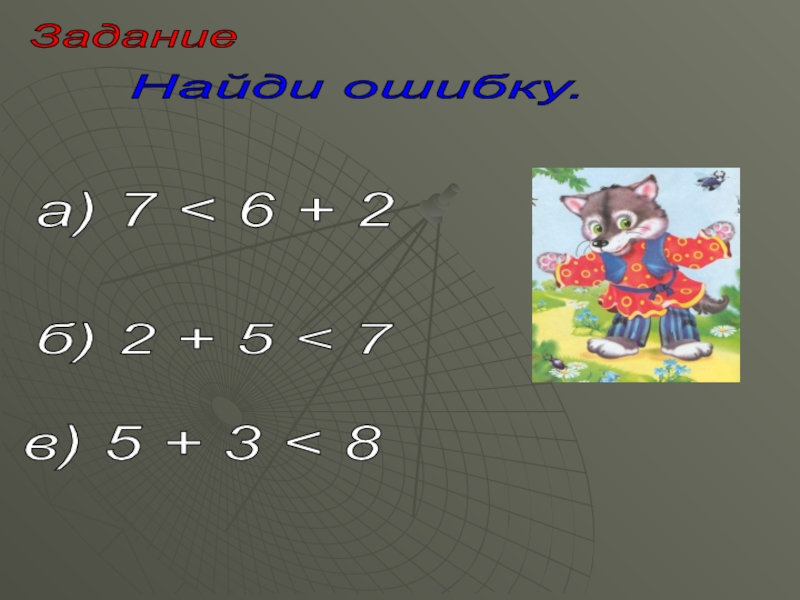 Задание

Найди ошибку.

а) $7 < 6 + 2$

б) $2 + 5 < 7$

в) $5 + 3 < 8$